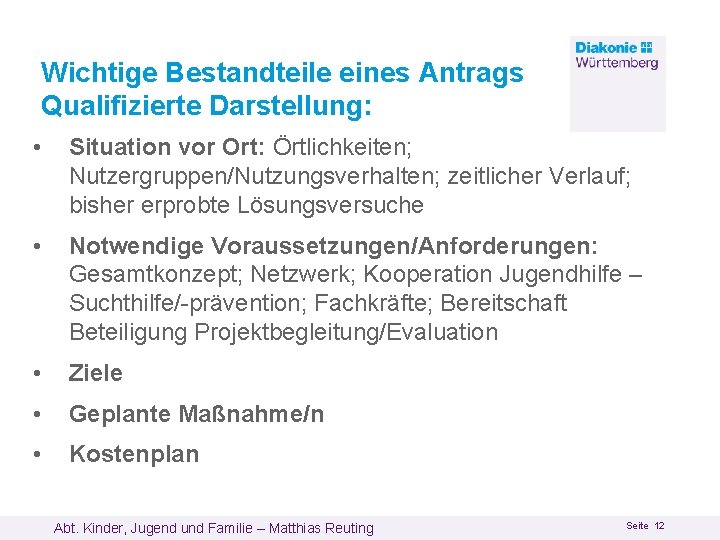 Diakonie Württemberg

Wichtige Bestandteile eines Antrags
Qualifizierte Darstellung:

• Situation vor Ort: Örtlichkeiten; Nutzergruppen/Nutzungsverhalten; zeitlicher Verlauf; bisher erprobte Lösungsversuche

• Notwendige Voraussetzungen/Anforderungen: Gesamtkonzept; Netzwerk; Kooperation Jugendhilfe – Suchthilfe/-prävention; Fachkräfte; Bereitschaft Beteiligung Projektbegleitung/Evaluation

• Ziele

• Geplante Maßnahme/n

• Kostenplan

Abt. Kinder, Jugend und Familie – Matthias Reuting

Seite 12